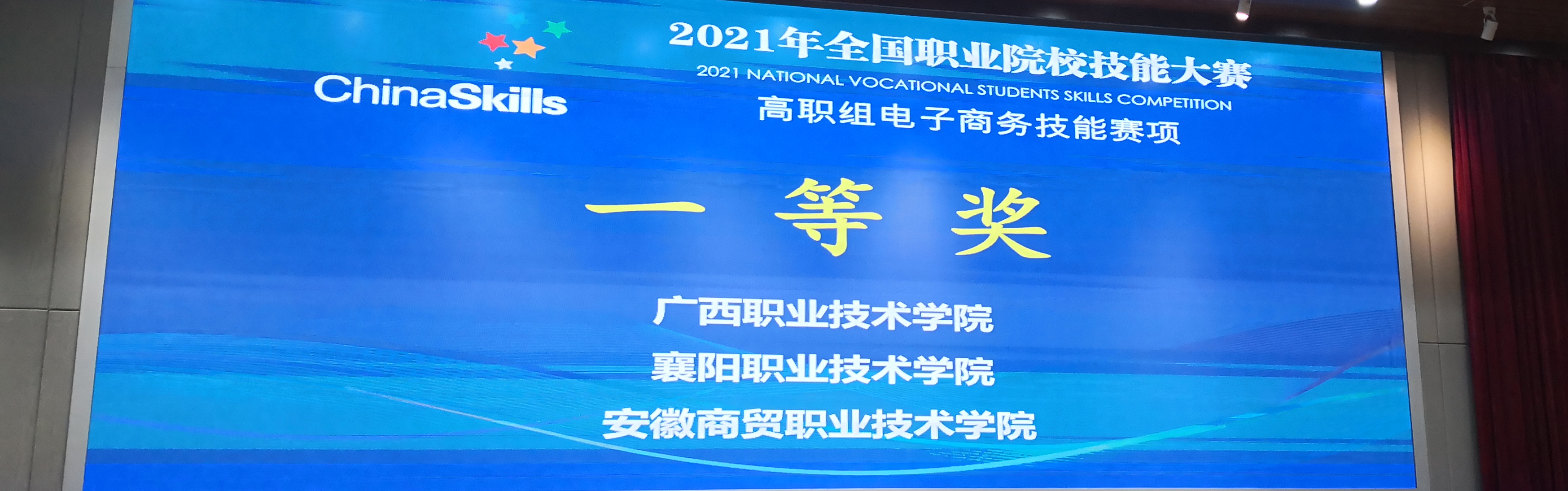 ChinaSkills

2021年全国职业院校技能大赛
2021 NATIONAL VOCATIONAL STUDENTS SKILLS COMPETITION
高职组电子商务技能赛项

一 等 奖

广西职业技术学院
襄阳职业技术学院
安徽商贸职业技术学院